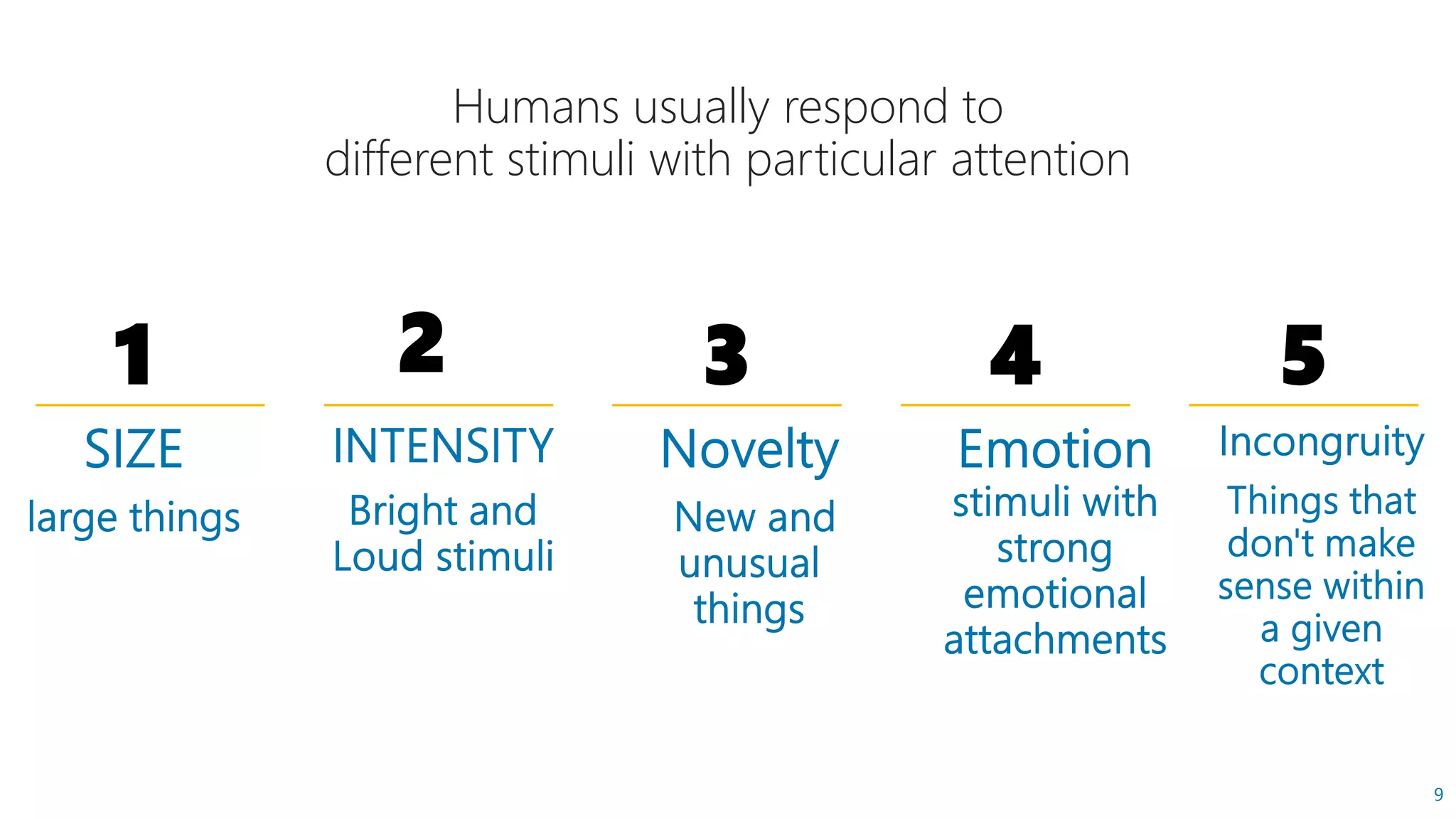 Humans usually respond to different stimuli with particular attention

1

SIZE

large things

2

INTENSITY

Bright and Loud stimuli

3

Novelty

New and unusual things

4

Emotion

stimuli with strong emotional attachments

5

Incongruity

Things that don't make sense within a given context

9